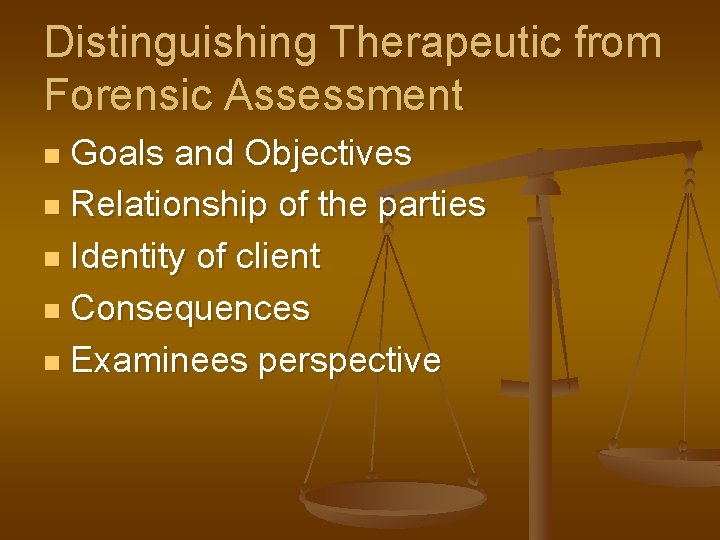 Distinguishing Therapeutic from Forensic Assessment

- Goals and Objectives
- Relationship of the parties
- Identity of client
- Consequences
- Examinees perspective